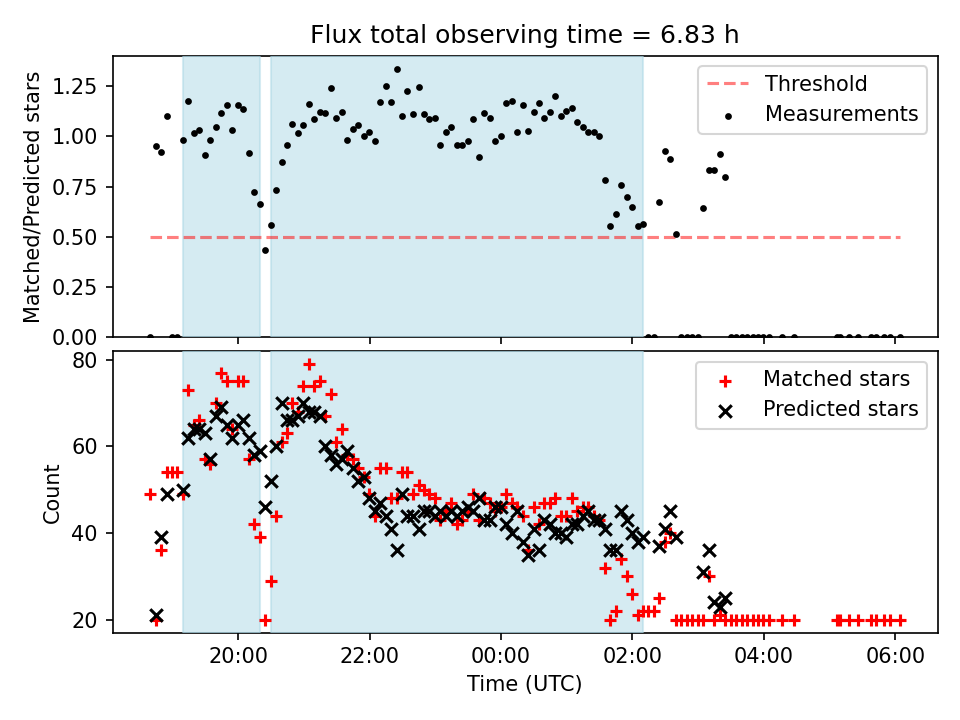 Flux total observing time = 6.83 h

Matched/Predicted stars

1.25
1.00
0.75
0.50
0.25
0.00

Threshold
Measurements

Count

80
60
40
20

Matched stars
Predicted stars

20:00
22:00
00:00
02:00
04:00
06:00

Time (UTC)